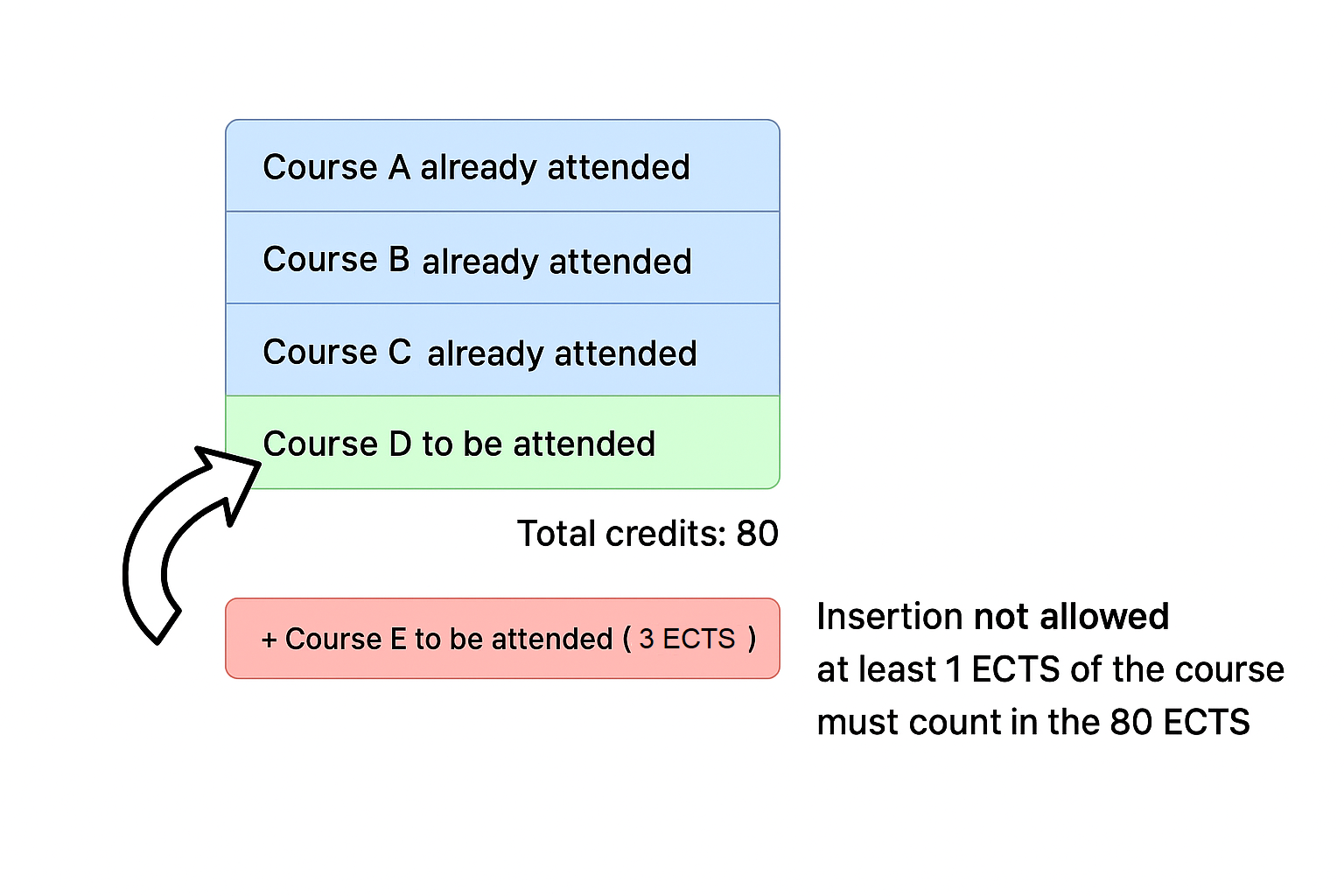 Course A already attended

Course B already attended

Course C already attended

Course D to be attended

Total credits: 80

+ Course E to be attended ( 3 ECTS )

Insertion not allowed
at least 1 ECTS of the course
must count in the 80 ECTS